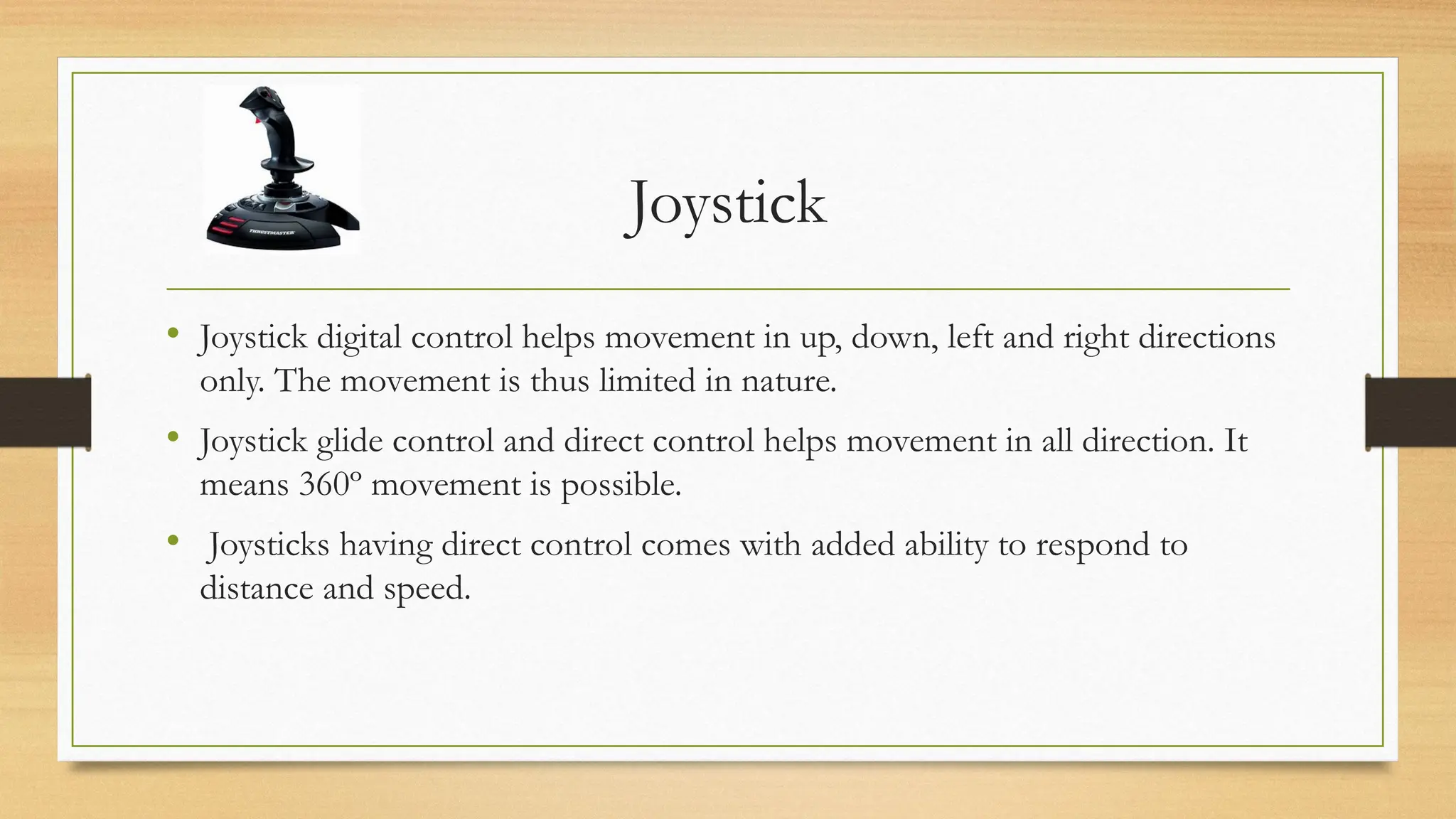 THRUSTMASTER

Joystick

• Joystick digital control helps movement in up, down, left and right directions only. The movement is thus limited in nature.

• Joystick glide control and direct control helps movement in all direction. It means 360º movement is possible.

• Joysticks having direct control comes with added ability to respond to distance and speed.